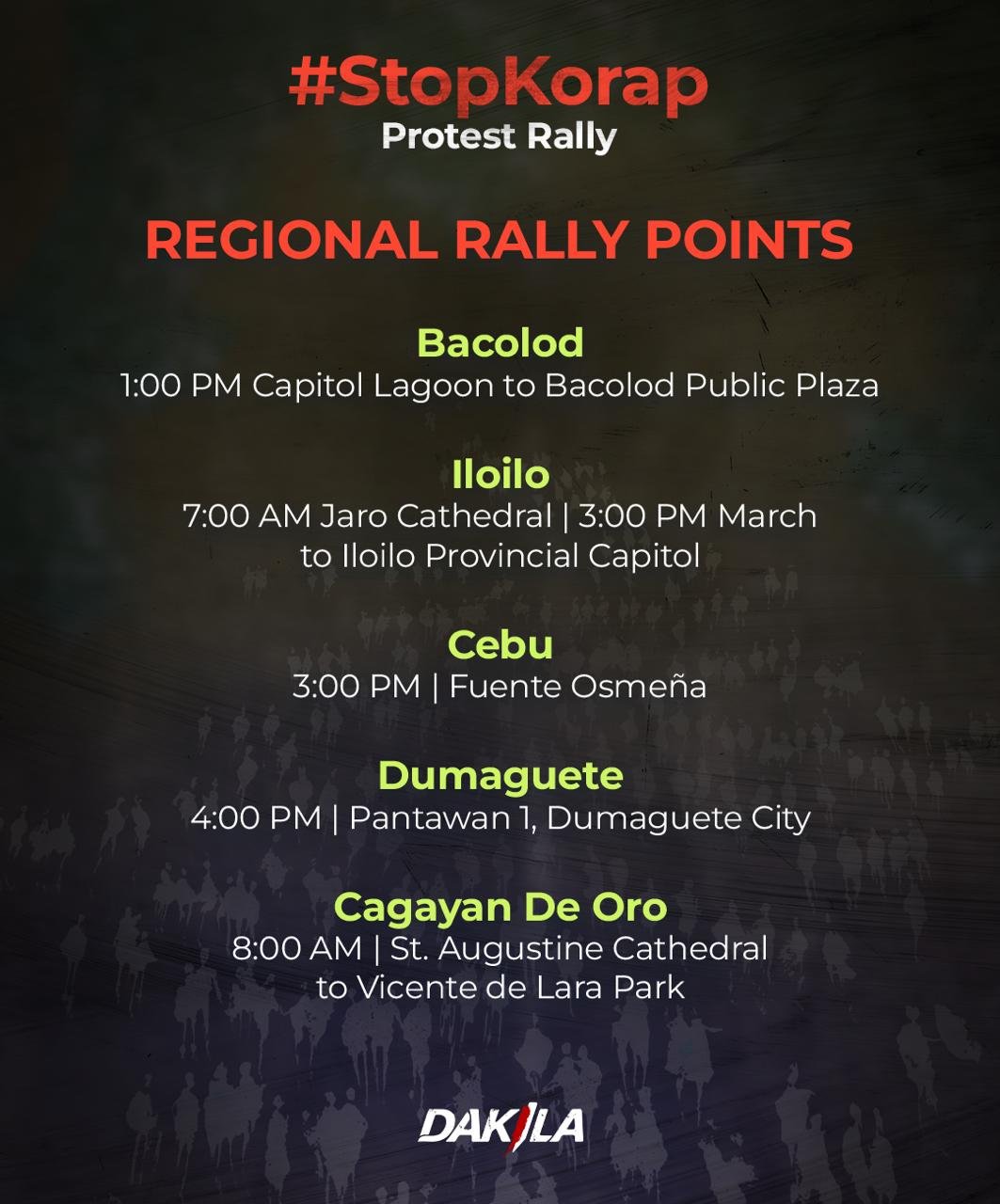 #StopKorap
Protest Rally

REGIONAL RALLY POINTS

Bacolod
1:00 PM Capitol Lagoon to Bacolod Public Plaza

Iloilo
7:00 AM Jaro Cathedral | 3:00 PM March to Iloilo Provincial Capitol

Cebu
3:00 PM | Fuente Osmeña

Dumaguete
4:00 PM | Pantawan 1, Dumaguete City

Cagayan De Oro
8:00 AM | St. Augustine Cathedral to Vicente de Lara Park

DAKILA